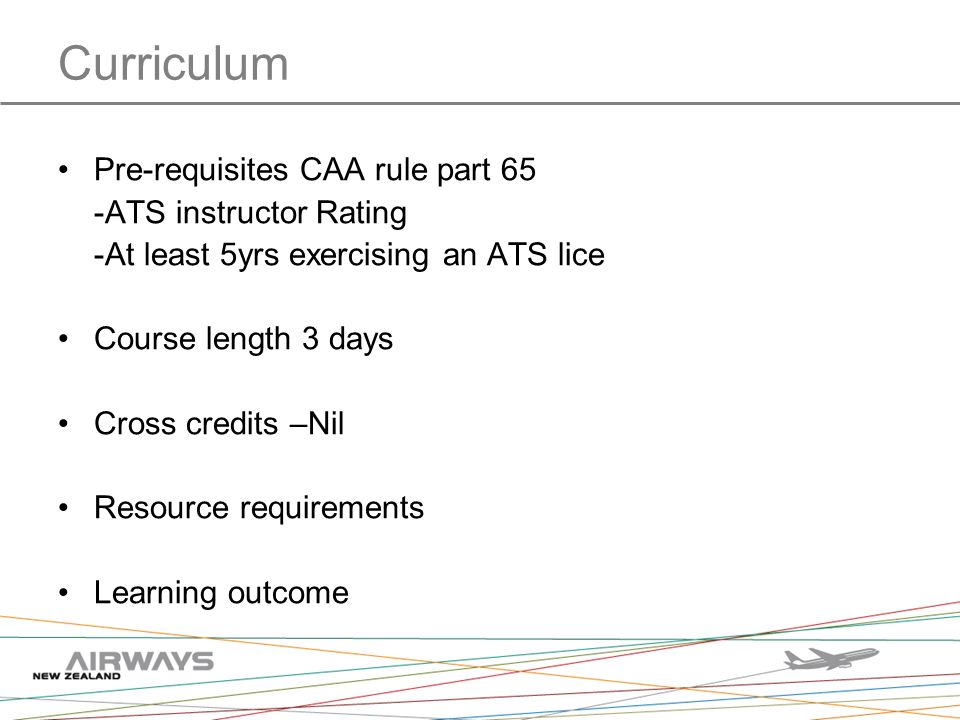 Curriculum

• Pre-requisites CAA rule part 65
-ATS instructor Rating
-At least 5yrs exercising an ATS lice

• Course length 3 days

• Cross credits –Nil

• Resource requirements

• Learning outcome

AIRWAYS
NEW ZEALAND